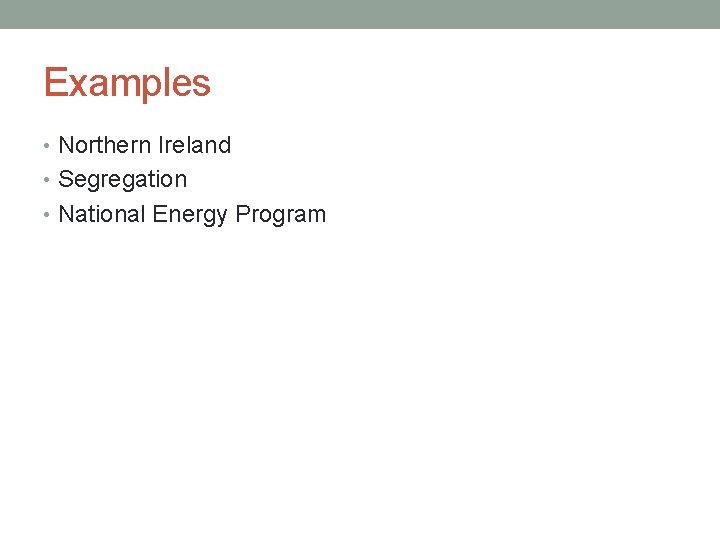 Examples

• Northern Ireland
• Segregation
• National Energy Program